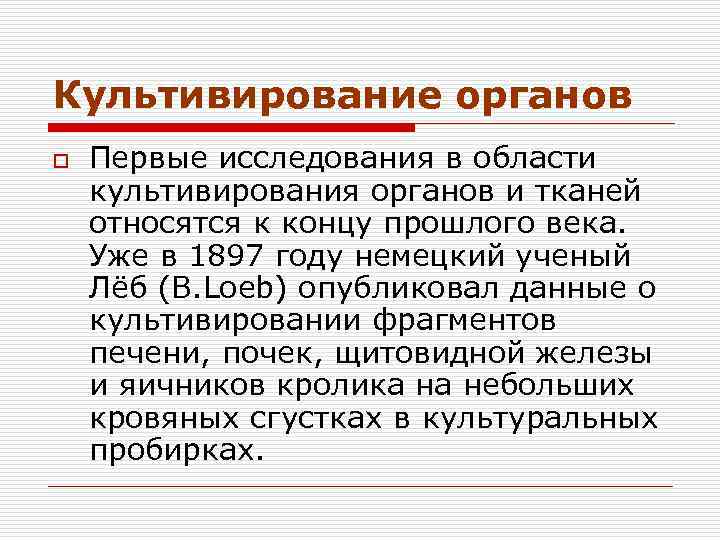 Культивирование органов

Первые исследования в области культивирования органов и тканей относятся к концу прошлого века. Уже в 1897 году немецкий ученый Лёб (B.Loeb) опубликовал данные о культивировании фрагментов печени, почек, щитовидной железы и яичников кролика на небольших кровяных сгустках в культуральных пробирках.